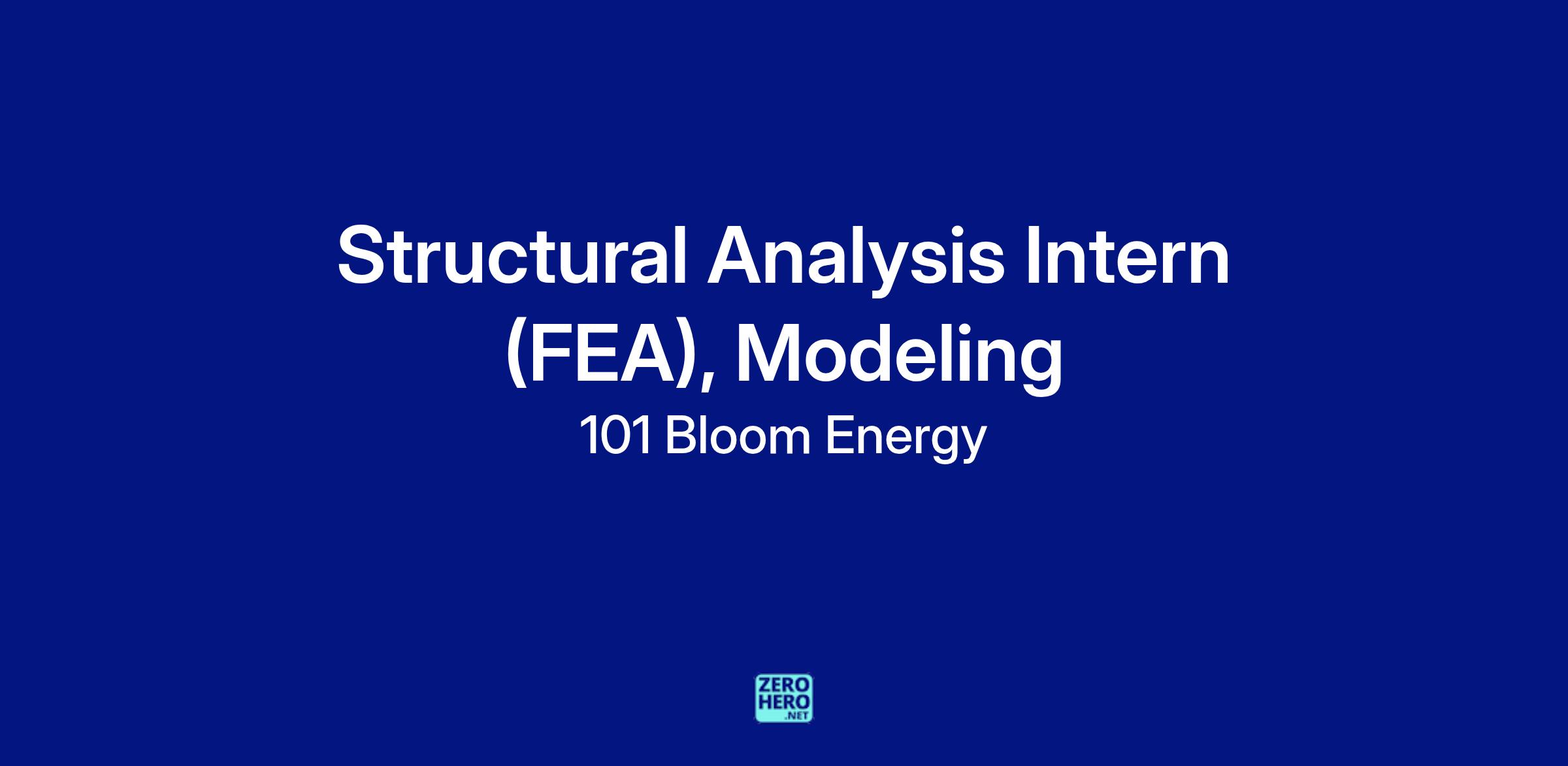 Structural Analysis Intern (FEA), Modeling

101 Bloom Energy

ZERO
HERO
.NET